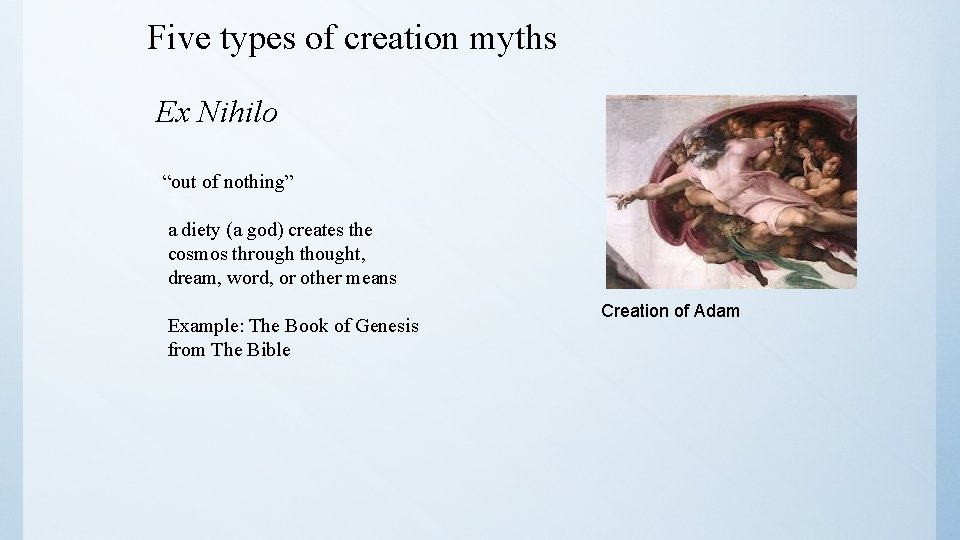 Five types of creation myths

Ex Nihilo

“out of nothing”

a diety (a god) creates the cosmos through thought, dream, word, or other means

Example: The Book of Genesis from The Bible

Creation of Adam